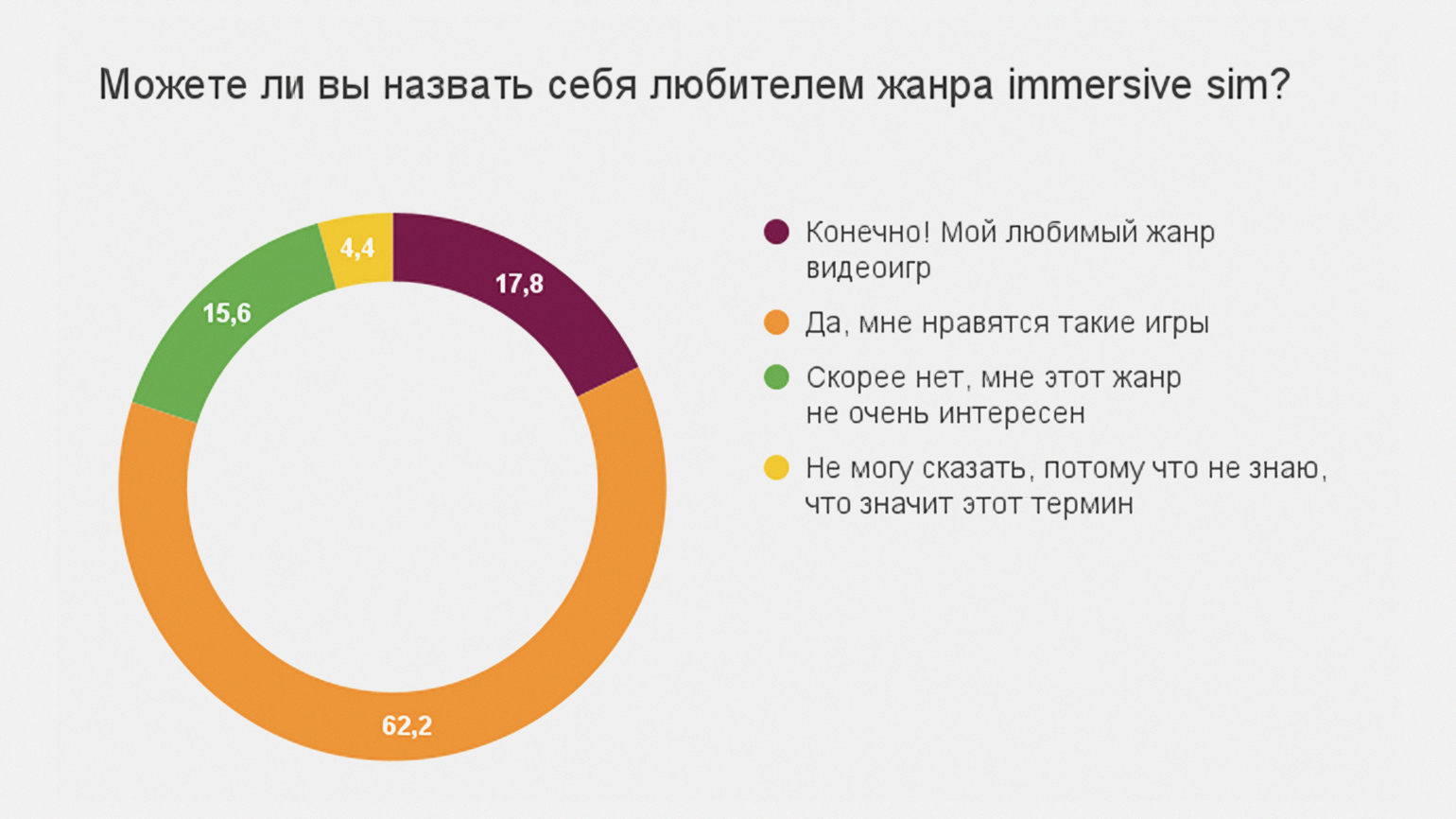 Можете ли вы назвать себя любителем жанра immersive sim?

4,4

17,8

15,6

62,2

Конечно! Мой любимый жанр видеоигр

Да, мне нравятся такие игры

Скорее нет, мне этот жанр не очень интересен

Не могу сказать, потому что не знаю, что значит этот термин